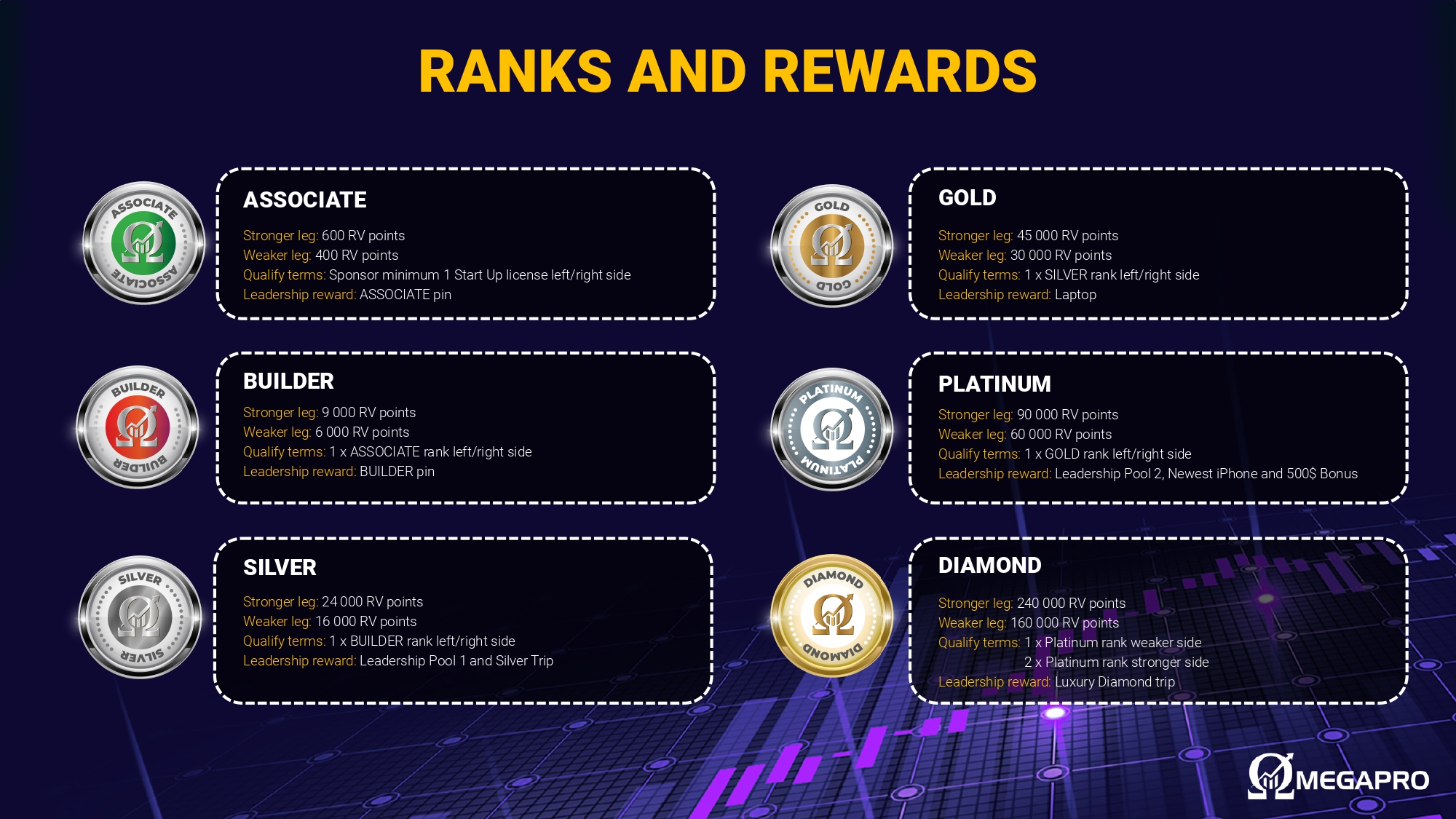 RANKS AND REWARDS

ASSOCIATE ASSOCIATE

ASSOCIATE

Stronger leg: 600 RV points
Weaker leg: 400 RV points
Qualify terms: Sponsor minimum 1 Start Up license left/right side
Leadership reward: ASSOCIATE pin

BUILDER BUILDER

BUILDER

Stronger leg: 9 000 RV points
Weaker leg: 6 000 RV points
Qualify terms: 1 x ASSOCIATE rank left/right side
Leadership reward: BUILDER pin

SILVER SILVER

SILVER

Stronger leg: 24 000 RV points
Weaker leg: 16 000 RV points
Qualify terms: 1 x BUILDER rank left/right side
Leadership reward: Leadership Pool 1 and Silver Trip

GOLD GOLD

GOLD

Stronger leg: 45 000 RV points
Weaker leg: 30 000 RV points
Qualify terms: 1 x SILVER rank left/right side
Leadership reward: Laptop

PLATINUM PLATINUM

PLATINUM

Stronger leg: 90 000 RV points
Weaker leg: 60 000 RV points
Qualify terms: 1 x GOLD rank left/right side
Leadership reward: Leadership Pool 2, Newest iPhone and 500$ Bonus

DIAMOND DIAMOND

DIAMOND

Stronger leg: 240 000 RV points
Weaker leg: 160 000 RV points
Qualify terms: 1 x Platinum rank weaker side
2 x Platinum rank stronger side
Leadership reward: Luxury Diamond trip

MEGAPRO